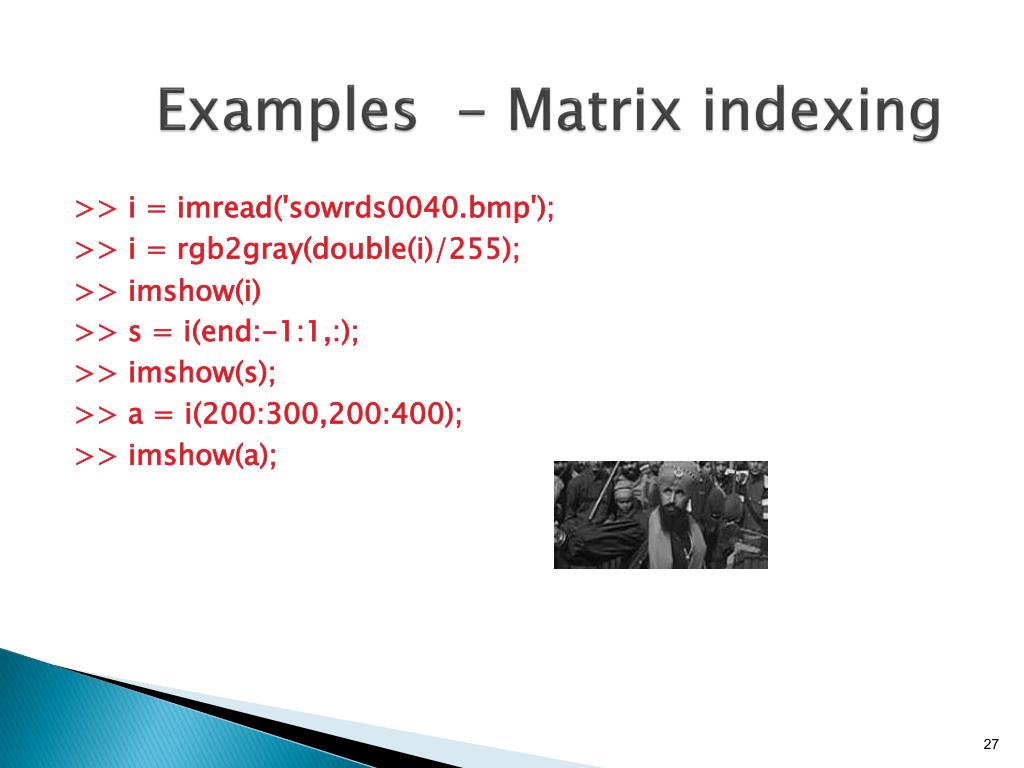 Examples - Matrix indexing

>> i = imread('sowrds0040.bmp');
>> i = rgb2gray(double(i)/255);
>> imshow(i)
>> s = i(end:-1:1,:);
>> imshow(s);
>> a = i(200:300,200:400);
>> imshow(a);

27